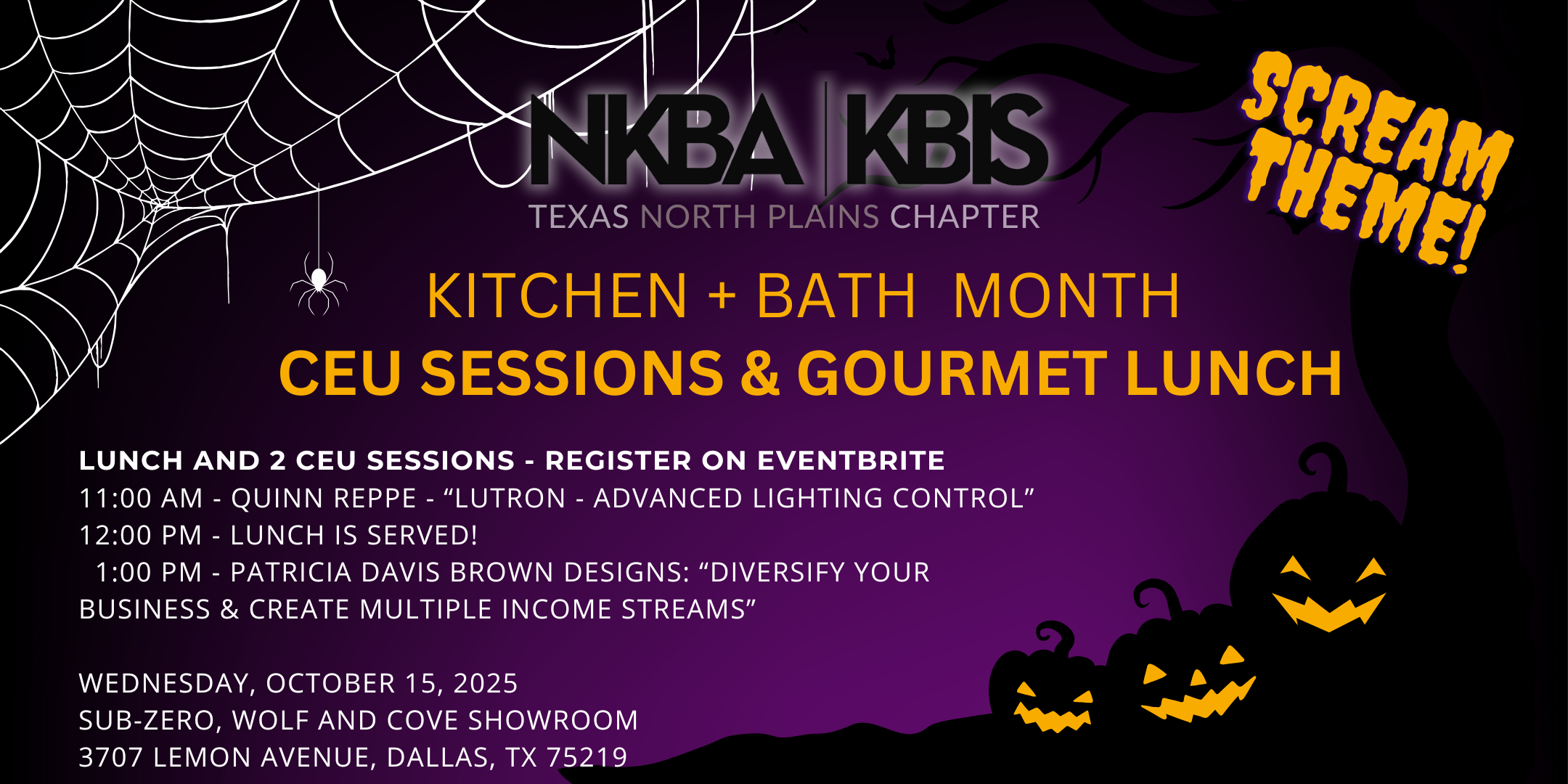 NKBA | KBIS
TEXAS NORTH PLAINS CHAPTER

SCREAM THEME!

KITCHEN + BATH MONTH
CEU SESSIONS & GOURMET LUNCH

LUNCH AND 2 CEU SESSIONS - REGISTER ON EVENTBRITE
11:00 AM - QUINN REPPE - “LUTRON - ADVANCED LIGHTING CONTROL”
12:00 PM - LUNCH IS SERVED!
1:00 PM - PATRICIA DAVIS BROWN DESIGNS: “DIVERSIFY YOUR BUSINESS & CREATE MULTIPLE INCOME STREAMS”

WEDNESDAY, OCTOBER 15, 2025
SUB-ZERO, WOLF AND COVE SHOWROOM
3707 LEMON AVENUE, DALLAS, TX 75219